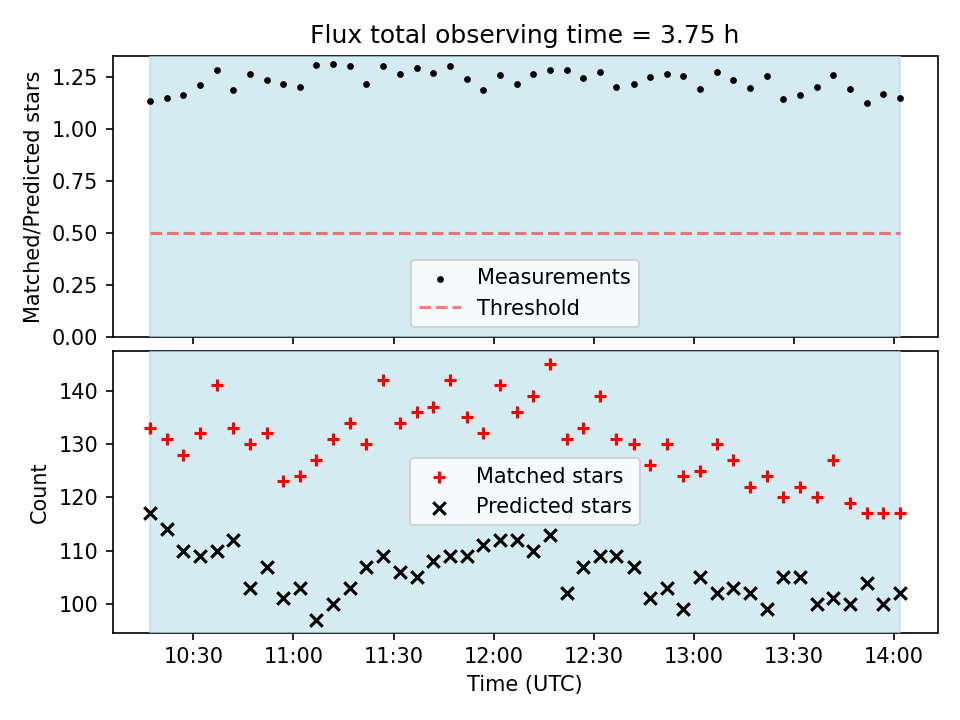 Flux total observing time = 3.75 h

Matched/Predicted stars

1.25
1.00
0.75
0.50
0.25
0.00

Measurements
Threshold

Count

140
130
120
110
100

Matched stars
Predicted stars

10:30 11:00 11:30 12:00 12:30 13:00 13:30 14:00

Time (UTC)